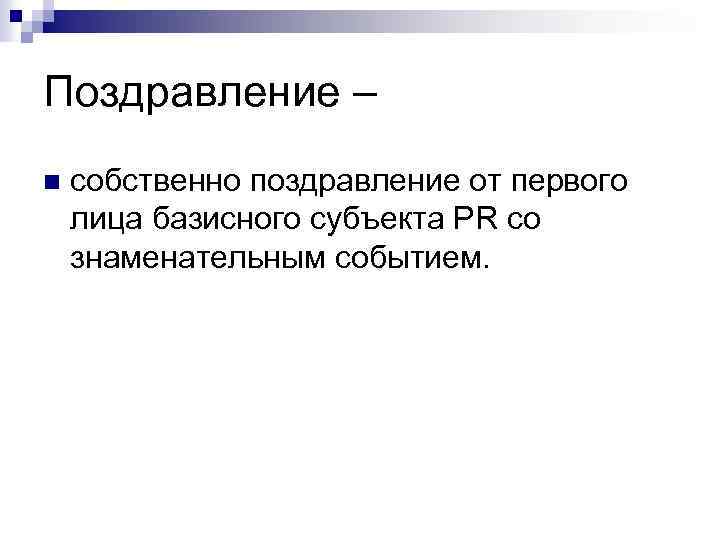 Поздравление –

собственно поздравление от первого лица базисного субъекта PR со знаменательным событием.